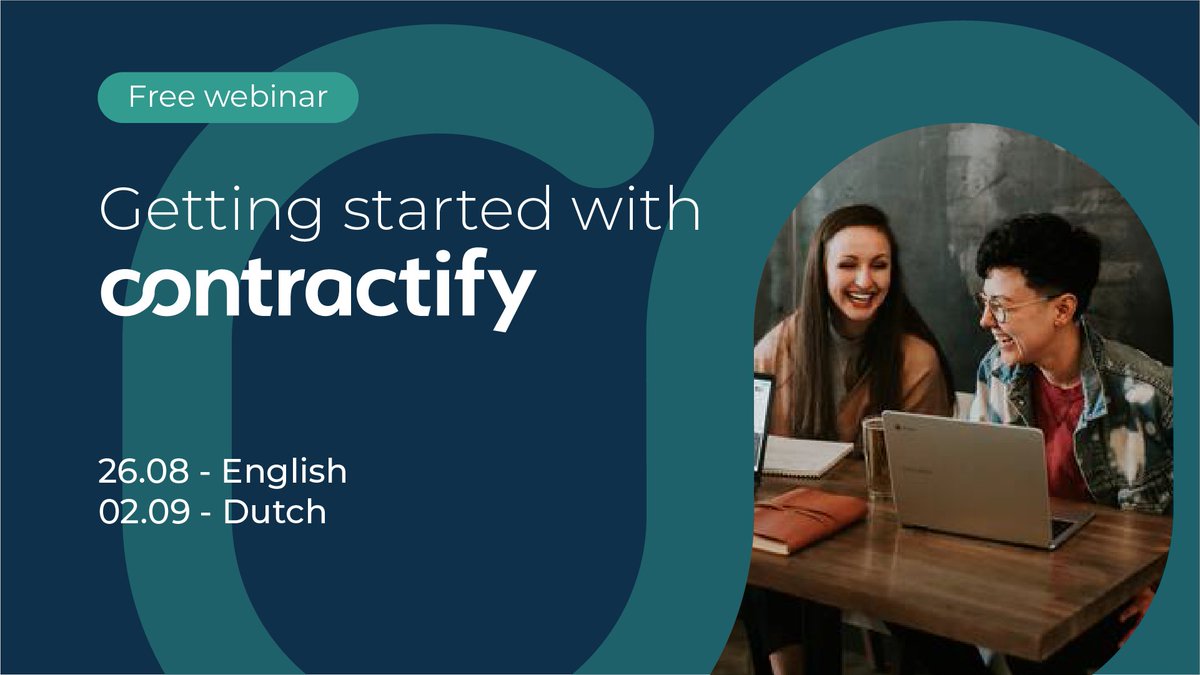 Free webinar

Getting started with contractify

26.08 - English
02.09 - Dutch